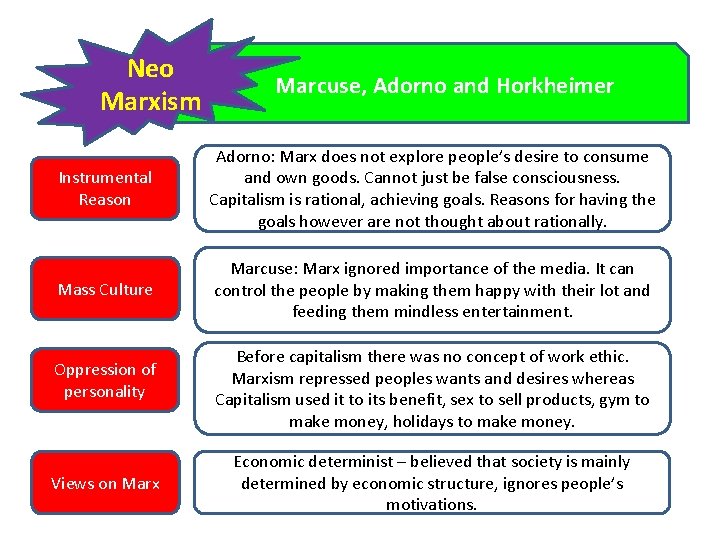 Neo Marxism

Marcuse, Adorno and Horkheimer

Instrumental Reason

Adorno: Marx does not explore people's desire to consume and own goods. Cannot just be false consciousness. Capitalism is rational, achieving goals. Reasons for having the goals however are not thought about rationally.

Mass Culture

Marcuse: Marx ignored importance of the media. It can control the people by making them happy with their lot and feeding them mindless entertainment.

Oppression of personality

Before capitalism there was no concept of work ethic. Marxism repressed peoples wants and desires whereas Capitalism used it to its benefit, sex to sell products, gym to make money, holidays to make money.

Views on Marx

Economic determinist – believed that society is mainly determined by economic structure, ignores people's motivations.